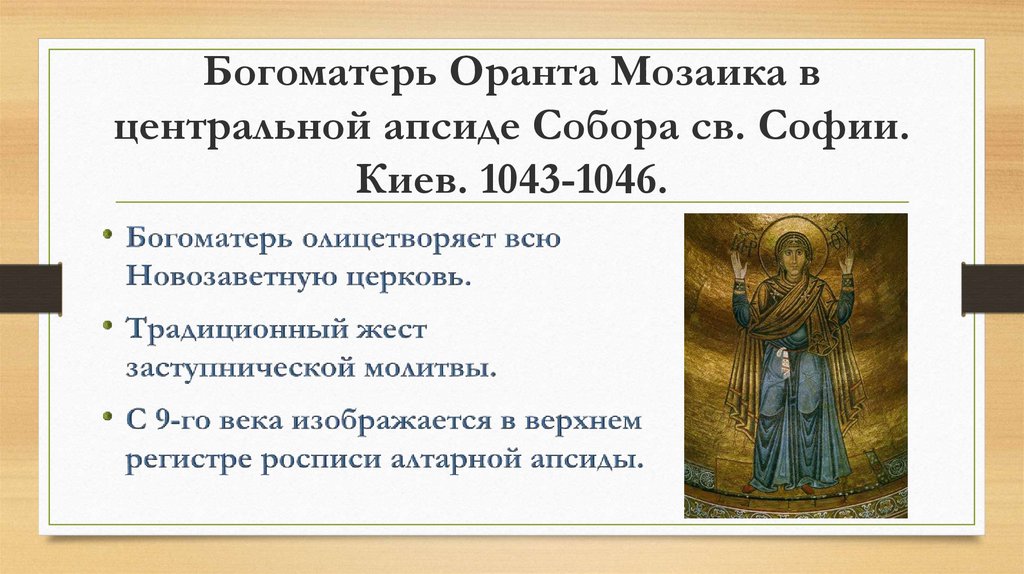 Богоматерь Оранта Мозаика в центральной апсиде Собора св. Софии. Киев. 1043-1046.

• Богоматерь олицетворяет всю Новозаветную церковь.

• Традиционный жест заступнической молитвы.

• С 9-го века изображается в верхнем регистре росписи алтарной апсиды.